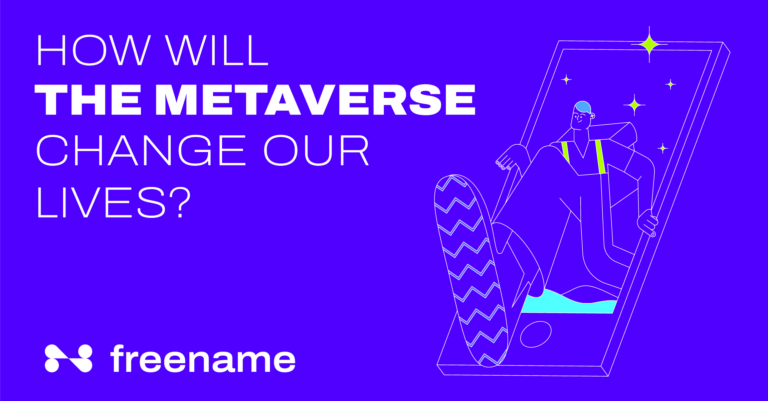 HOW WILL
THE METAVERSE
CHANGE OUR
LIVES?

freename